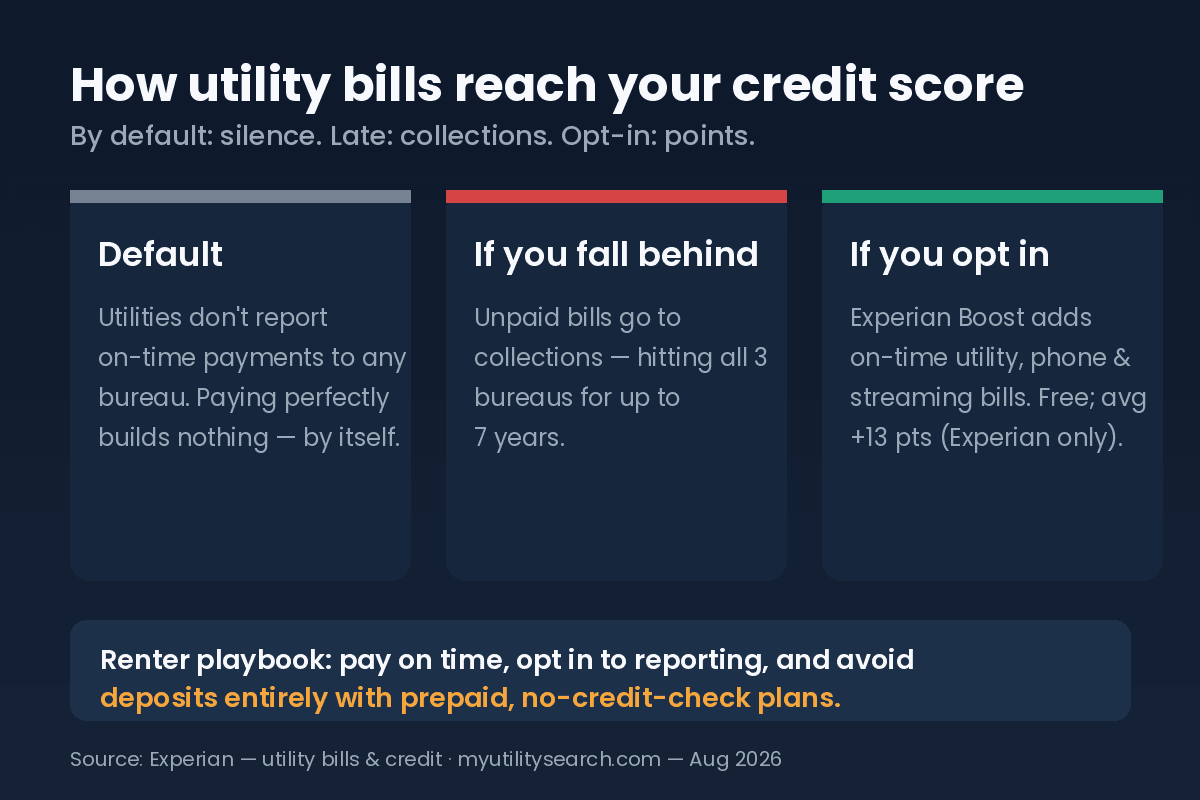 How utility bills reach your credit score
By default: silence. Late: collections. Opt-in: points.

Default
Utilities don't report on-time payments to any bureau. Paying perfectly builds nothing — by itself.

If you fall behind
Unpaid bills go to collections — hitting all 3 bureaus for up to 7 years.

If you opt in
Experian Boost adds on-time utility, phone & streaming bills. Free; avg +13 pts (Experian only).

Renter playbook: pay on time, opt in to reporting, and avoid deposits entirely with prepaid, no-credit-check plans.

Source: Experian — utility bills & credit · myutilitysearch.com — Aug 2026